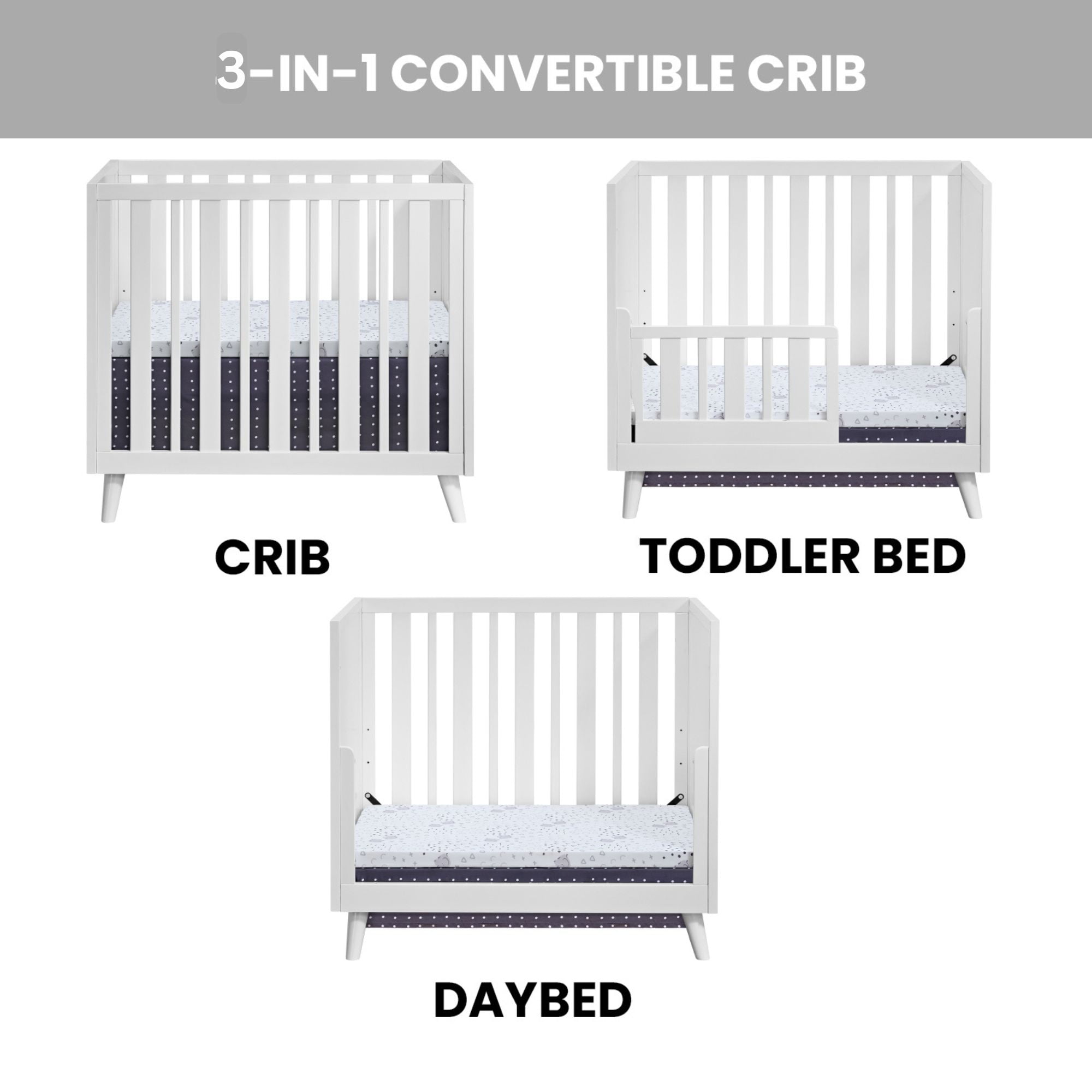 3-IN-1 CONVERTIBLE CRIB

CRIB

TODDLER BED

DAYBED